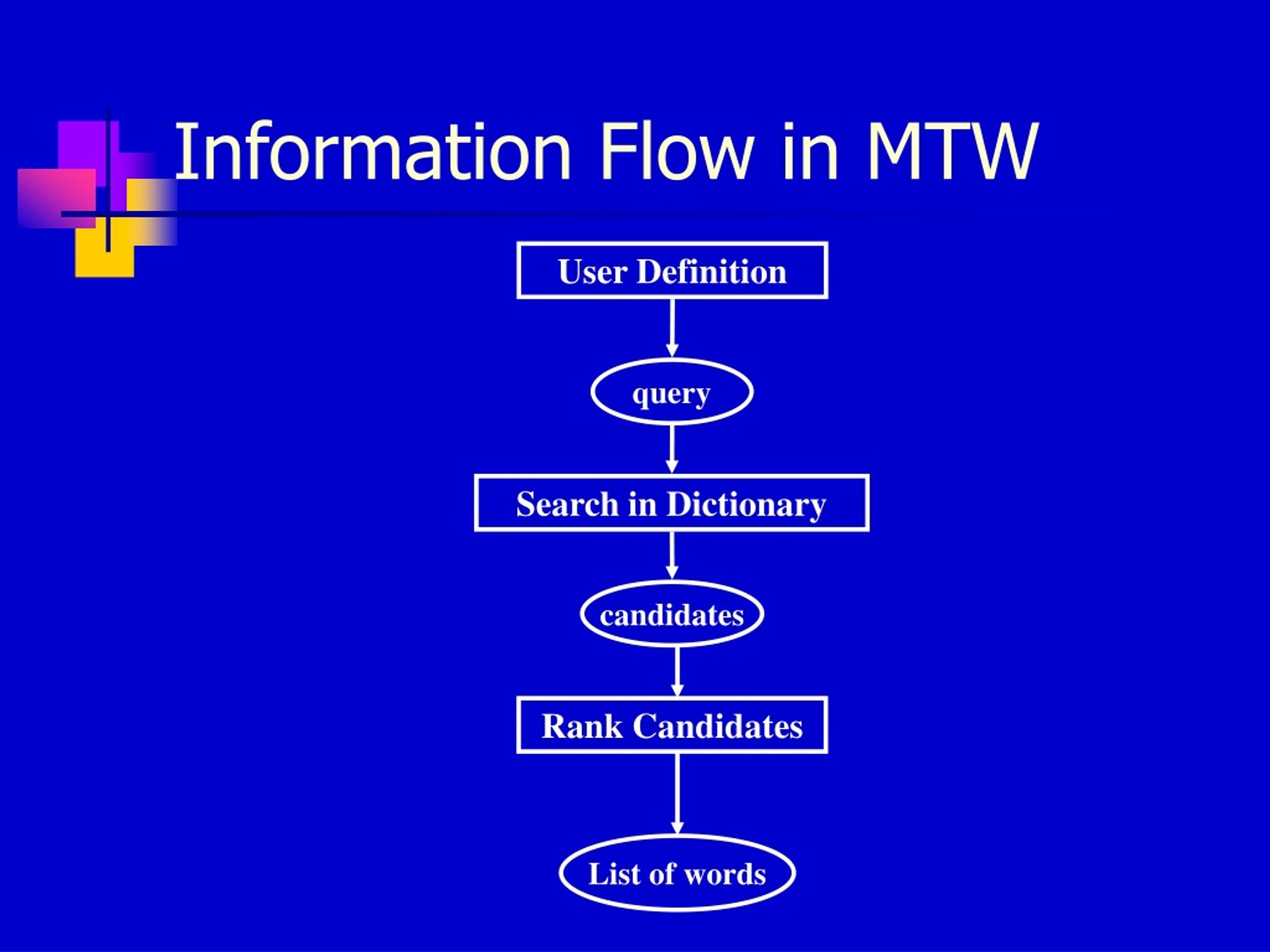 Information Flow in MTW

User Definition

query

Search in Dictionary

candidates

Rank Candidates

List of words